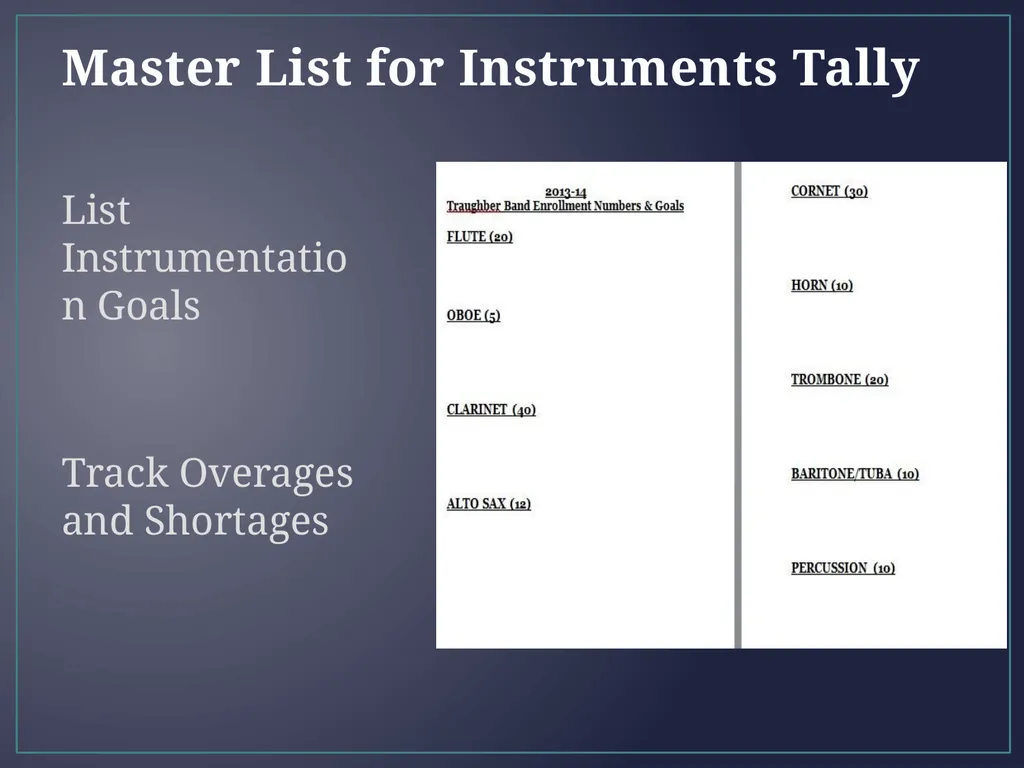 Master List for Instruments Tally

List Instrumentation Goals

Track Overages and Shortages

2013-14
Traughber Band Enrollment Numbers & Goals

FLUTE (20)

OBOE (5)

CLARINET (40)

ALTO SAX (12)

CORNET (30)

HORN (10)

TROMBONE (20)

BARITONE/TUBA (10)

PERCUSSION (10)